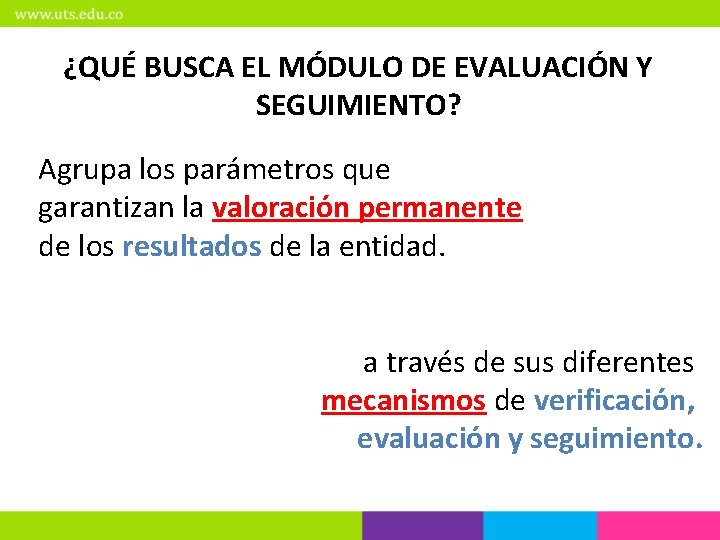 www.uts.edu.co

¿QUÉ BUSCA EL MÓDULO DE EVALUACIÓN Y SEGUIMIENTO?

Agrupa los parámetros que garantizan la valoración permanente de los resultados de la entidad.

a través de sus diferentes mecanismos de verificación, evaluación y seguimiento.